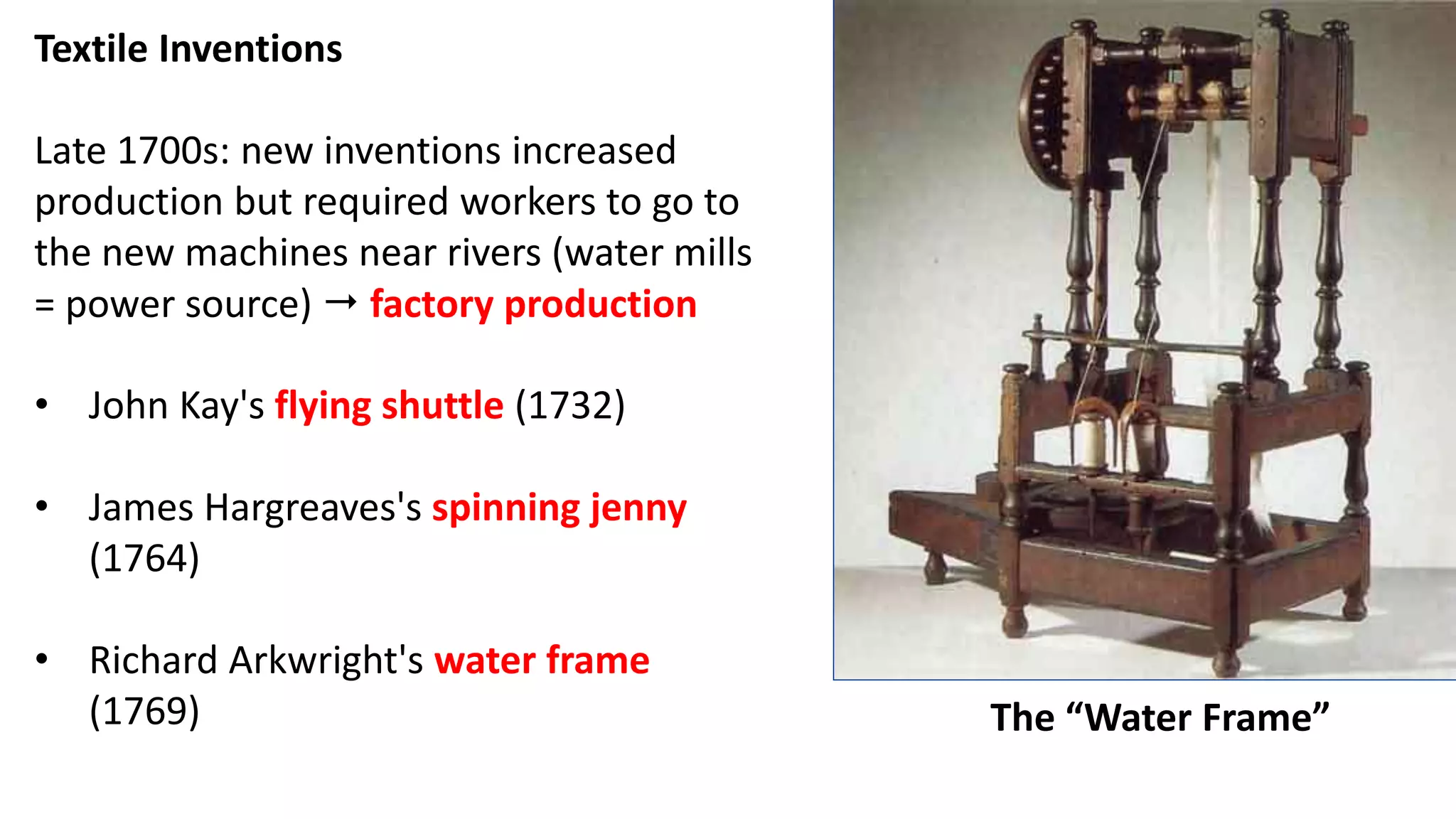 Textile Inventions

Late 1700s: new inventions increased production but required workers to go to the new machines near rivers (water mills = power source) → factory production

• John Kay's flying shuttle (1732)

• James Hargreaves's spinning jenny (1764)

• Richard Arkwright's water frame (1769)

The “Water Frame”